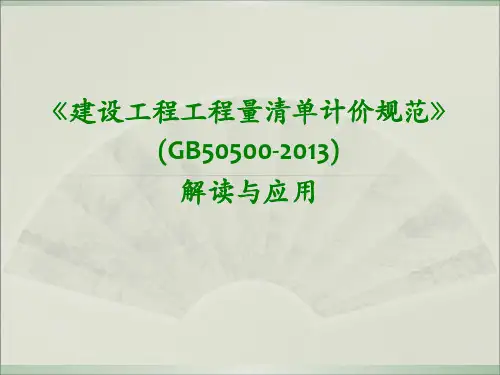 《建设工程工程量清单计价规范》
(GB50500-2013)
解读与应用